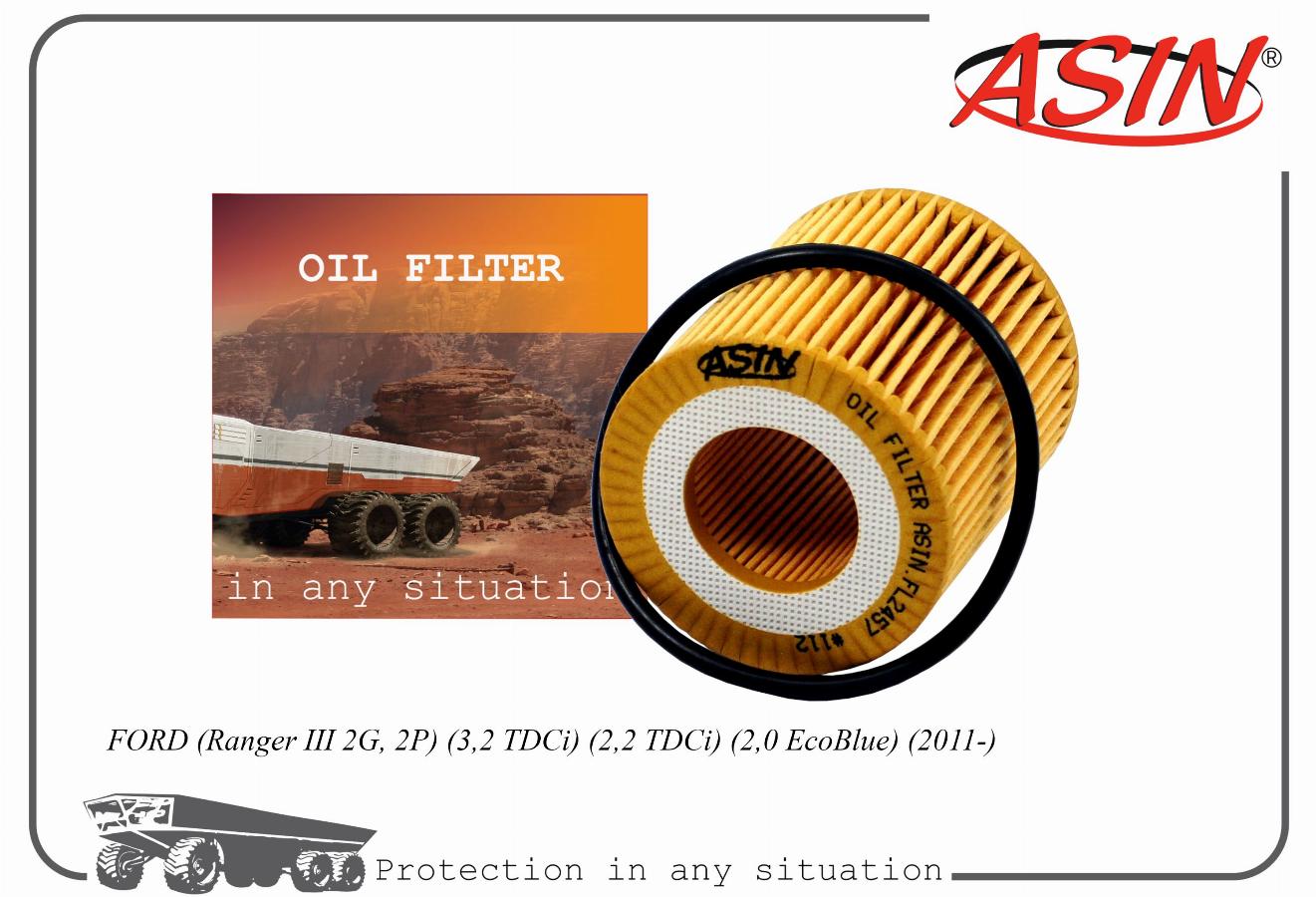 ASIN®

OIL FILTER

in any situation

ASIN

OIL FILTER ASIN FL2457

#112

FORD (Ranger III 2G, 2P) (3,2 TDCi) (2,2 TDCi) (2,0 EcoBlue) (2011-)

Protection in any situation